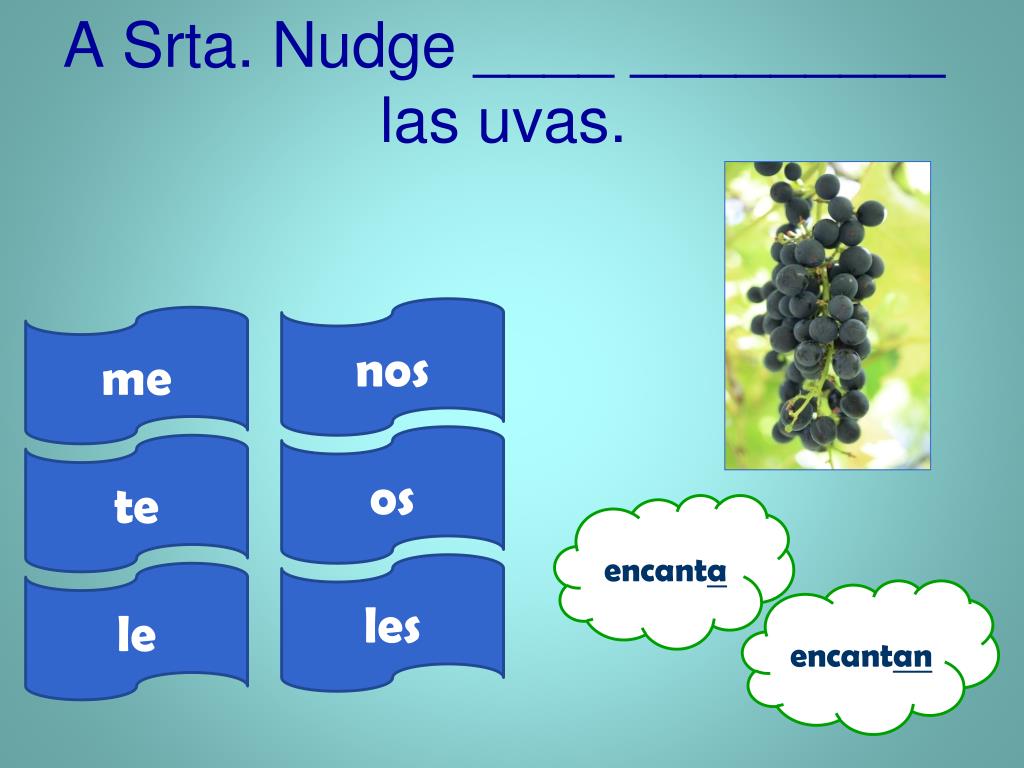 A Srta. Nudge ____ _________ las uvas.

me

te

le

nos

os

les

encanta

encantan